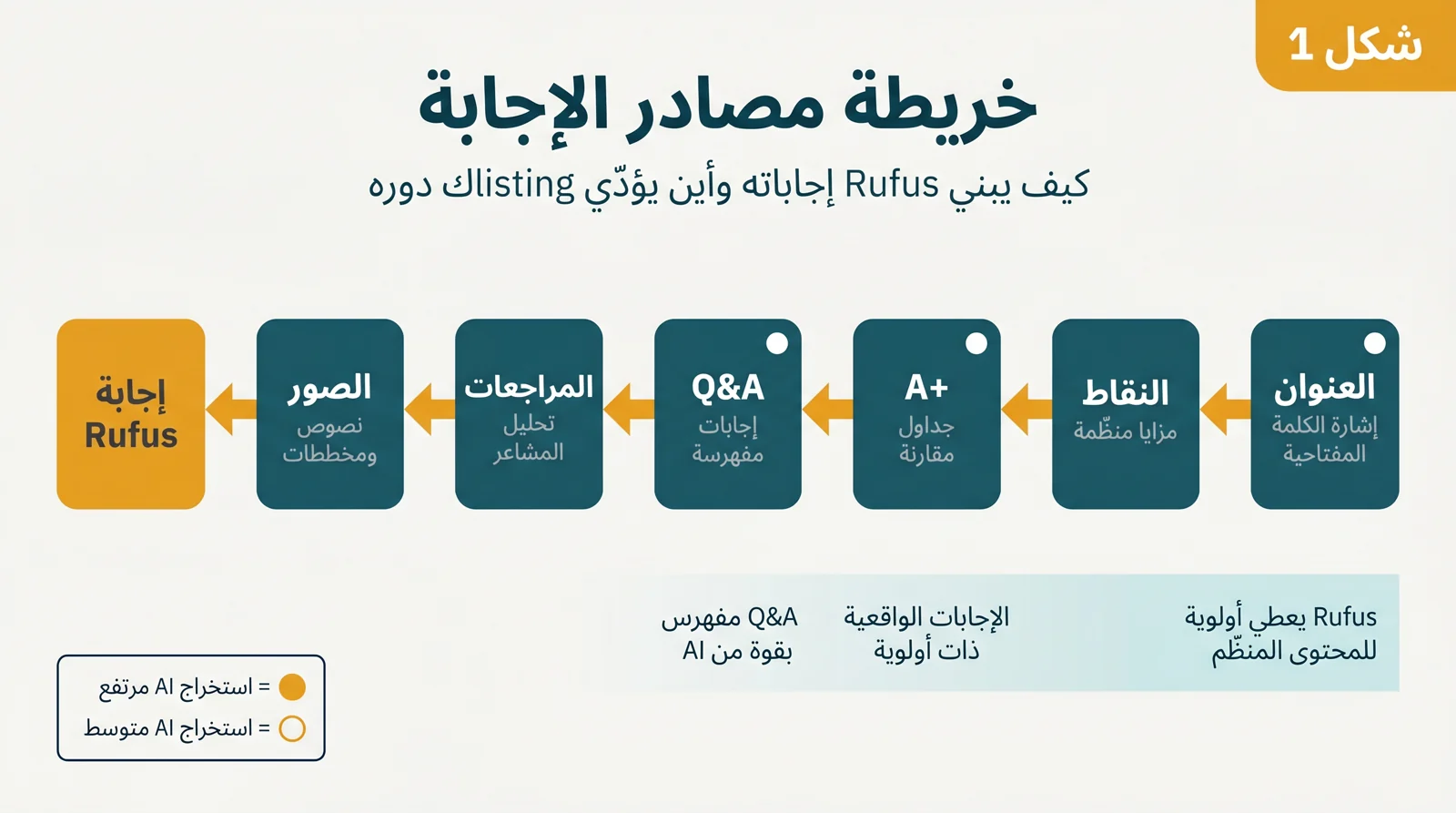 شكل 1

خريطة مصادر الإجابة

كيف يبني Rufus إجاباته وأين يؤدّي listingك دوره

العنوان
إشارة الكلمة المفتاحية

النقاط
مزايا منظّمة

A+
جداول مقارنة

Q&A
إجابات مفهرسة

المراجعات
تحليل المشاعر

الصور
نصوص ومخططات

إجابة Rufus

Rufus يعطي أولوية للمحتوى المنظّم

الإجابات الواقعية ذات أولوية

Q&A مفهرس بقوة من AI

= استخراج AI مرتفع
= استخراج AI متوسط